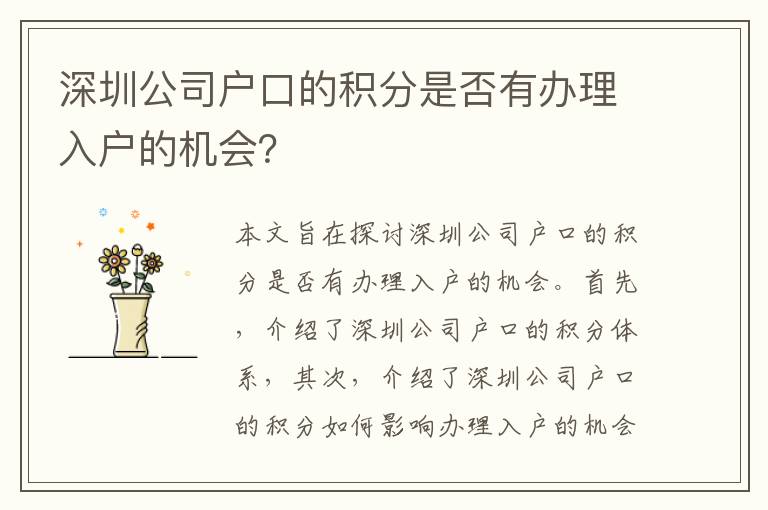 深圳公司户口的积分是否有办理入户的机会?

本文旨在探讨深圳公司户口的积分是否有办理入户的机会。首先，介绍了深圳公司户口的积分体系，其次，介绍了深圳公司户口的积分如何影响办理入户的机会